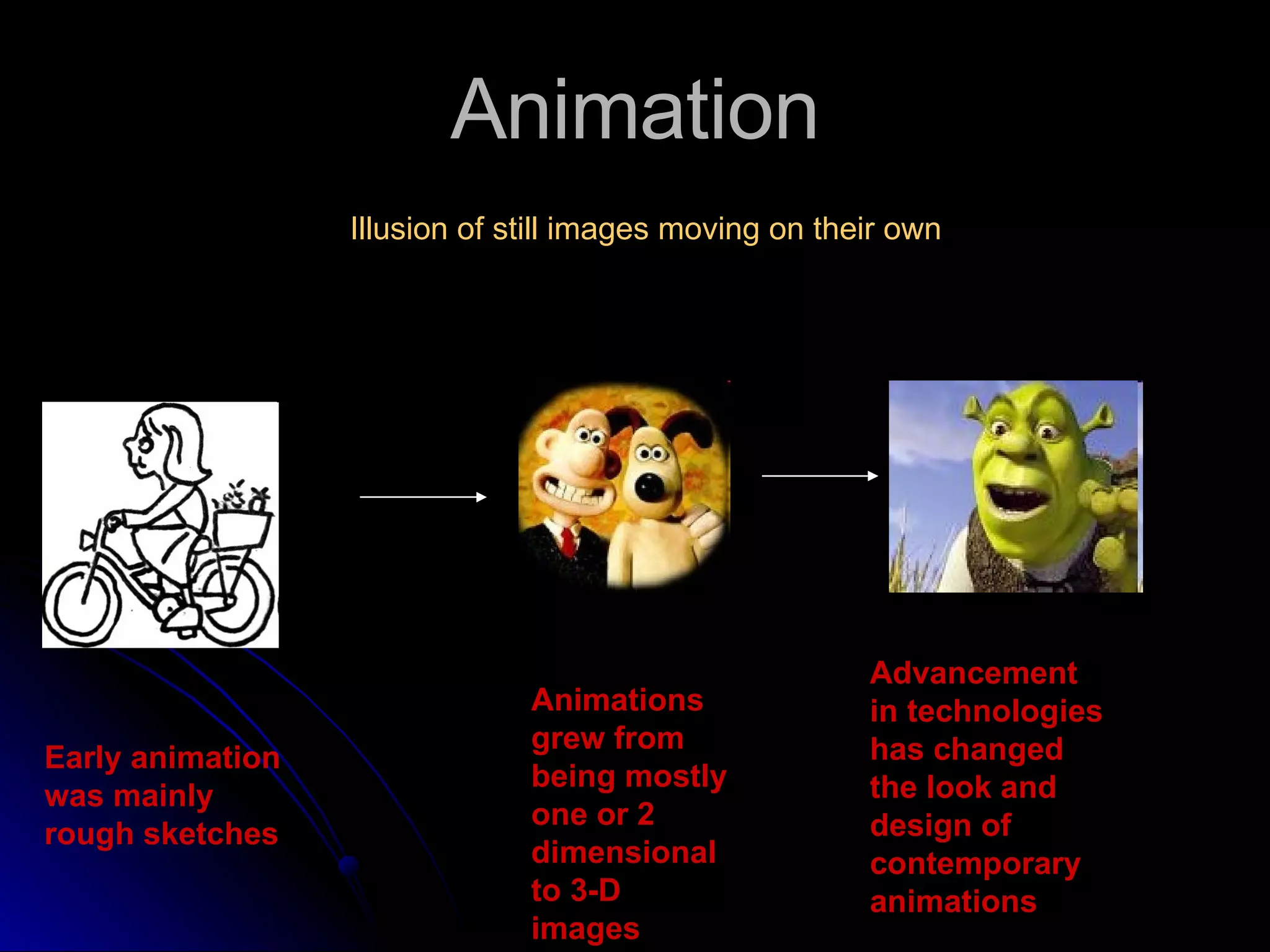 Animation

Illusion of still images moving on their own

Early animation was mainly rough sketches

Animations grew from being mostly one or 2 dimensional to 3-D images

Advancement in technologies has changed the look and design of contemporary animations